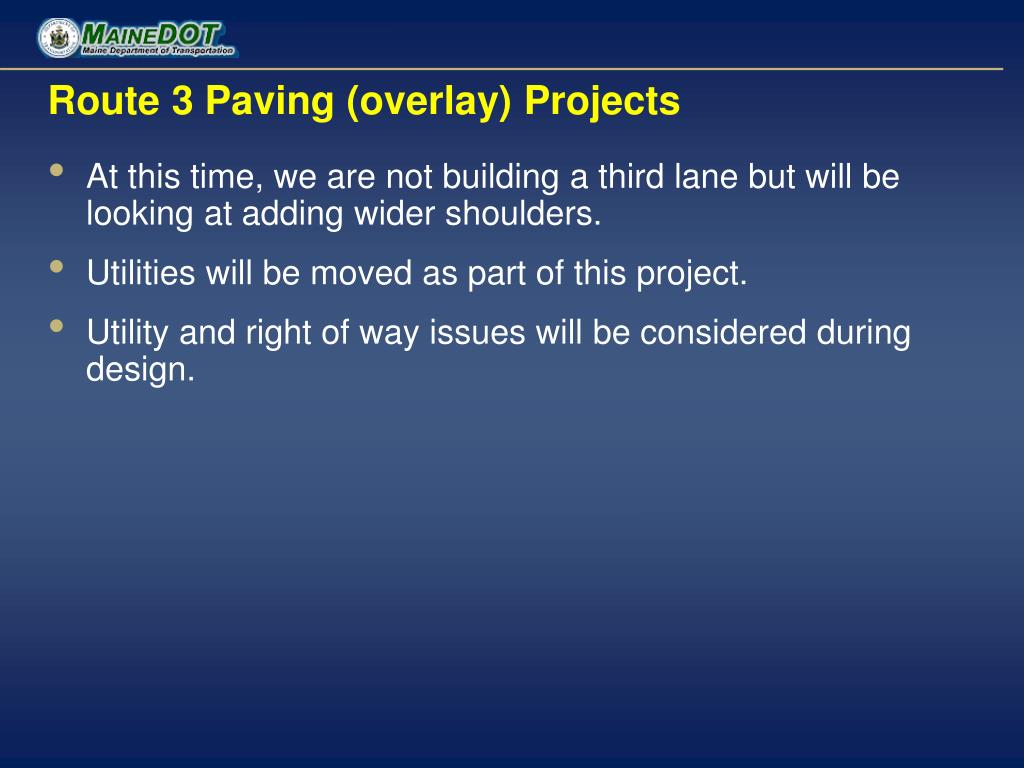 MAINEDOT
Maine Department of Transportation

Route 3 Paving (overlay) Projects

• At this time, we are not building a third lane but will be looking at adding wider shoulders.

• Utilities will be moved as part of this project.

• Utility and right of way issues will be considered during design.